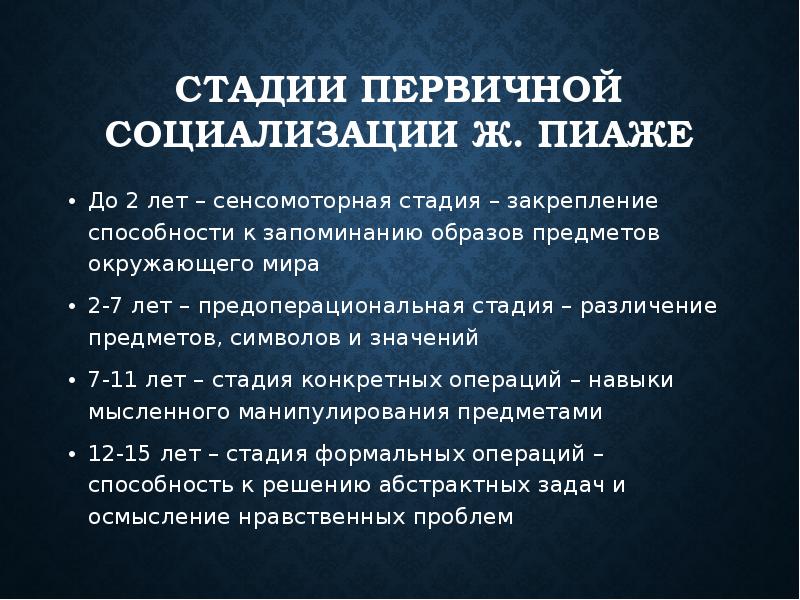 СТАДИИ ПЕРВИЧНОЙ СОЦИАЛИЗАЦИИ Ж. ПИАЖЕ

• До 2 лет – сенсомоторная стадия – закрепление способности к запоминанию образов предметов окружающего мира

• 2-7 лет – предоперациональная стадия – различение предметов, символов и значений

• 7-11 лет – стадия конкретных операций – навыки мысленного манипулирования предметами

• 12-15 лет – стадия формальных операций – способность к решению абстрактных задач и осмысление нравственных проблем